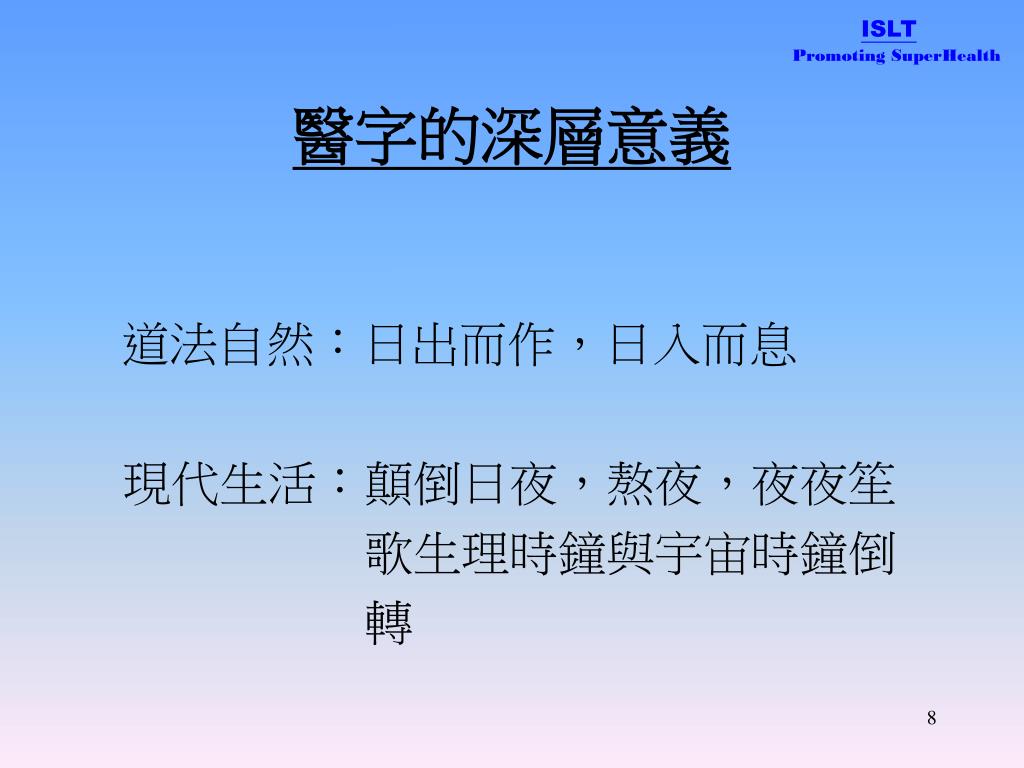 ISLT
Promoting SuperHealth

醫字的深層意義

道法自然：日出而作，日入而息

現代生活：顛倒日夜，熬夜，夜夜笙歌生理時鐘與宇宙時鐘倒轉

8